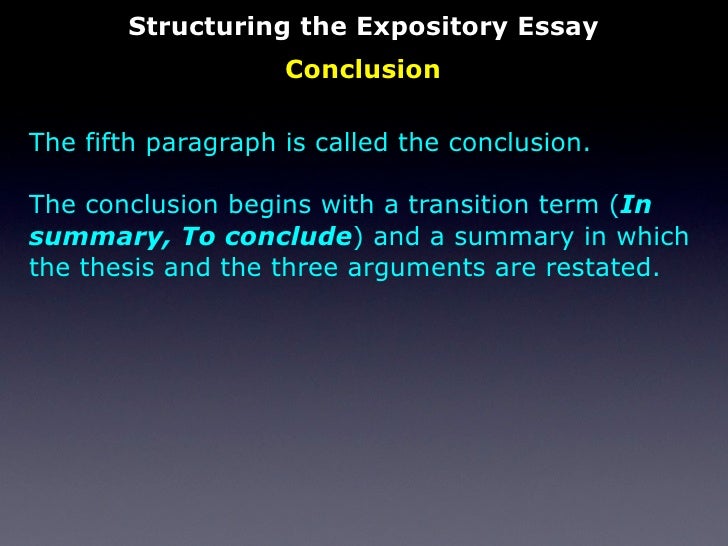 Structuring the Expository Essay

Conclusion

The fifth paragraph is called the conclusion.

The conclusion begins with a transition term (In summary, To conclude) and a summary in which the thesis and the three arguments are restated.